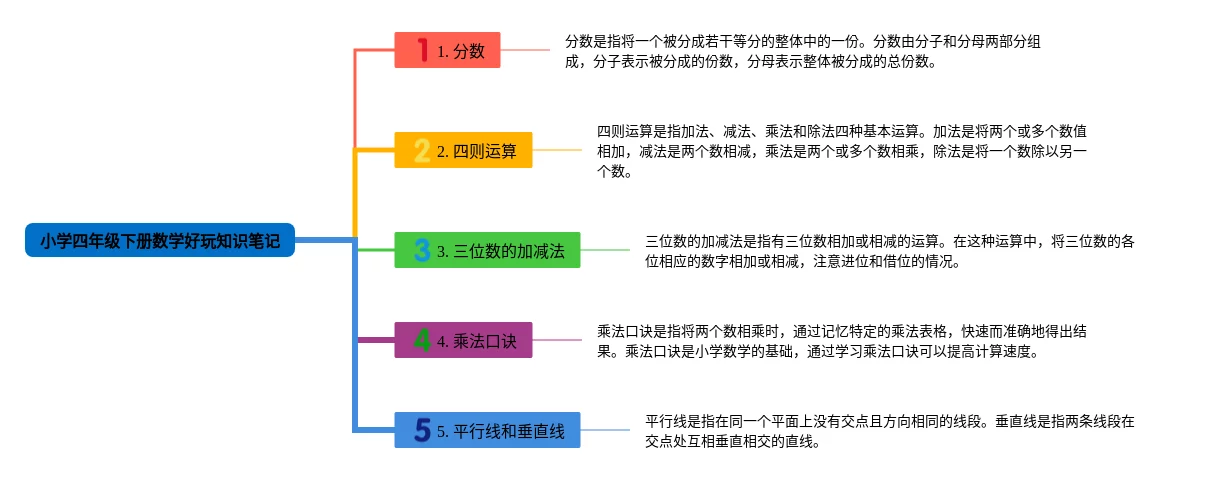 小学四年级下册数学好玩知识笔记

1 1. 分数

分数是指将一个被分成若干等分的整体中的一份。分数由分子和分母两部分组成，分子表示被分成的份数，分母表示整体被分成的总份数。

2 2. 四则运算

四则运算是指加法、减法、乘法和除法四种基本运算。加法是将两个或多个数值相加，减法是两个数相减，乘法是两个或多个数相乘，除法是将一个数除以另一个数。

3 3. 三位数的加减法

三位数的加减法是指有三位数相加或相减的运算。在这种运算中，将三位数的各位相应的数字相加或相减，注意进位和借位的情况。

4 4. 乘法口诀

乘法口诀是指将两个数相乘时，通过记忆特定的乘法表格，快速而准确地得出结果。乘法口诀是小学数学的基础，通过学习乘法口诀可以提高计算速度。

5 5. 平行线和垂直线

平行线是指在同一个平面上没有交点且方向相同的线段。垂直线是指两条线段在交点处互相垂直相交的直线。